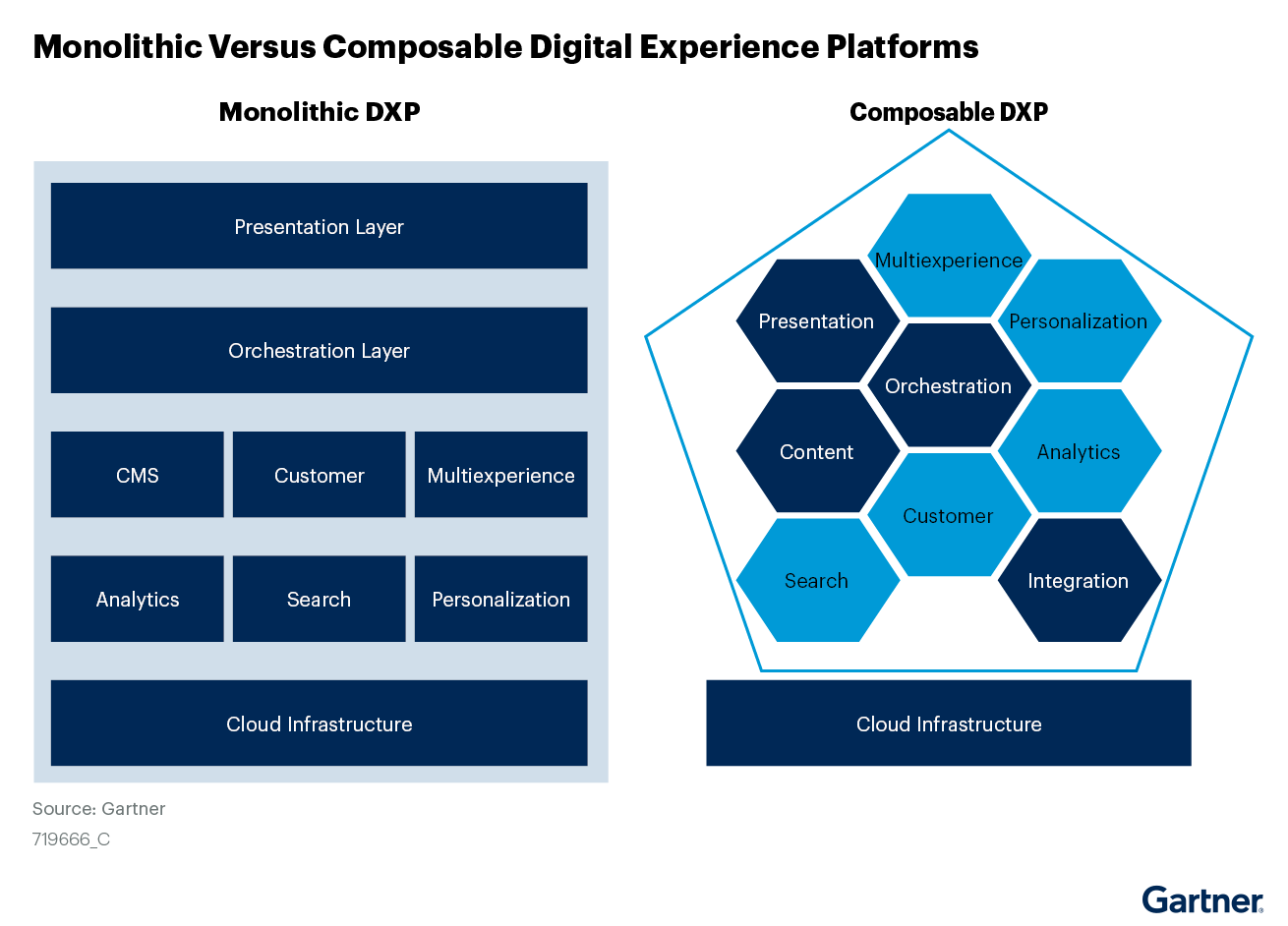 Monolithic Versus Composable Digital Experience Platforms

Monolithic DXP

Presentation Layer

Orchestration Layer

CMS

Customer

Multiexperience

Analytics

Search

Personalization

Cloud Infrastructure

Composable DXP

Multiexperience

Presentation

Personalization

Orchestration

Content

Analytics

Customer

Search

Integration

Cloud Infrastructure

Source: Gartner
719666_C

Gartner